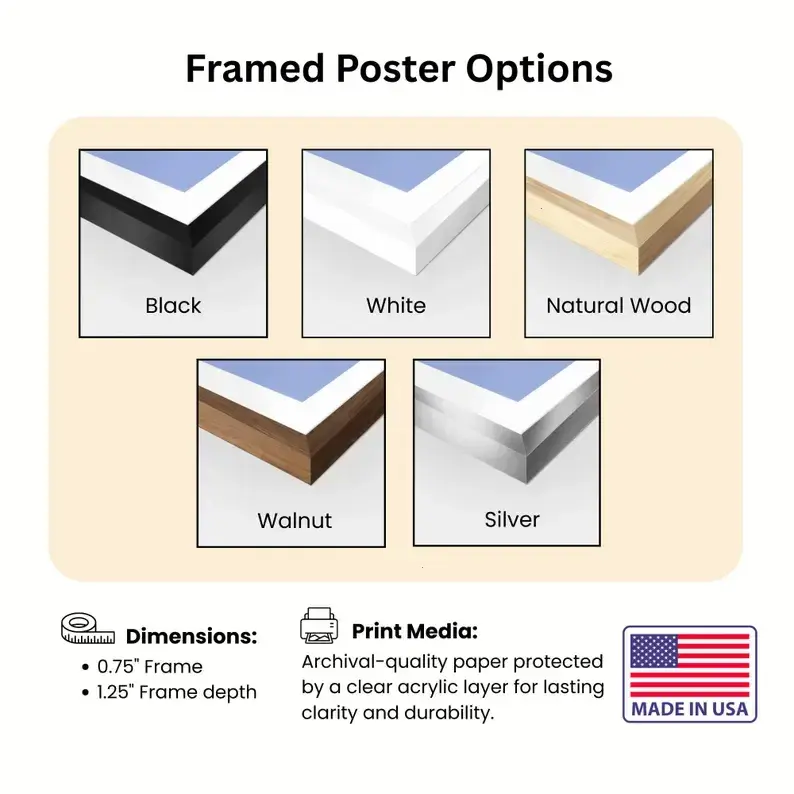 Framed Poster Options

Black

White

Natural Wood

Walnut

Silver

Dimensions:
• 0.75" Frame
• 1.25" Frame depth

Print Media:
Archival-quality paper protected by a clear acrylic layer for lasting clarity and durability.

MADE IN USA